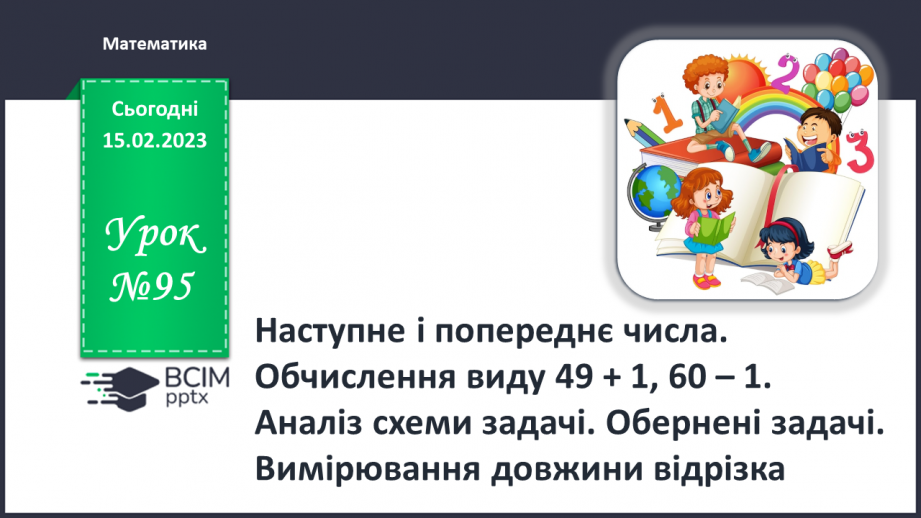 Математика

Сьогодні
15.02.2023

Урок
№95

ВСІМ
pptx

1 2 3

Наступне і попереднє числа.
Обчислення виду 49 + 1, 60 – 1.
Аналіз схеми задачі. Обернені задачі.
Вимірювання довжини відрізка